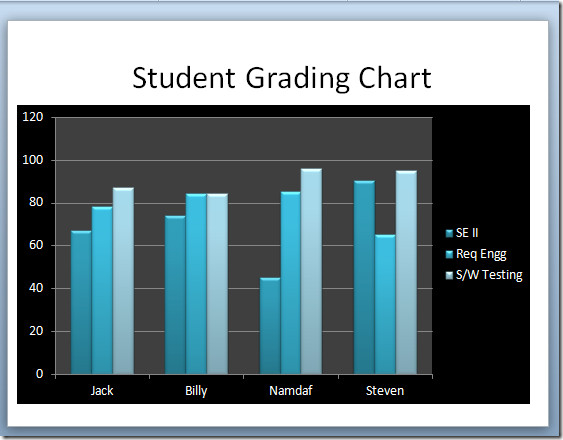 Student Grading Chart

120
100
80
60
40
20
0

Jack
Billy
Namdaf
Steven

SE II
Req Engg
S/W Testing